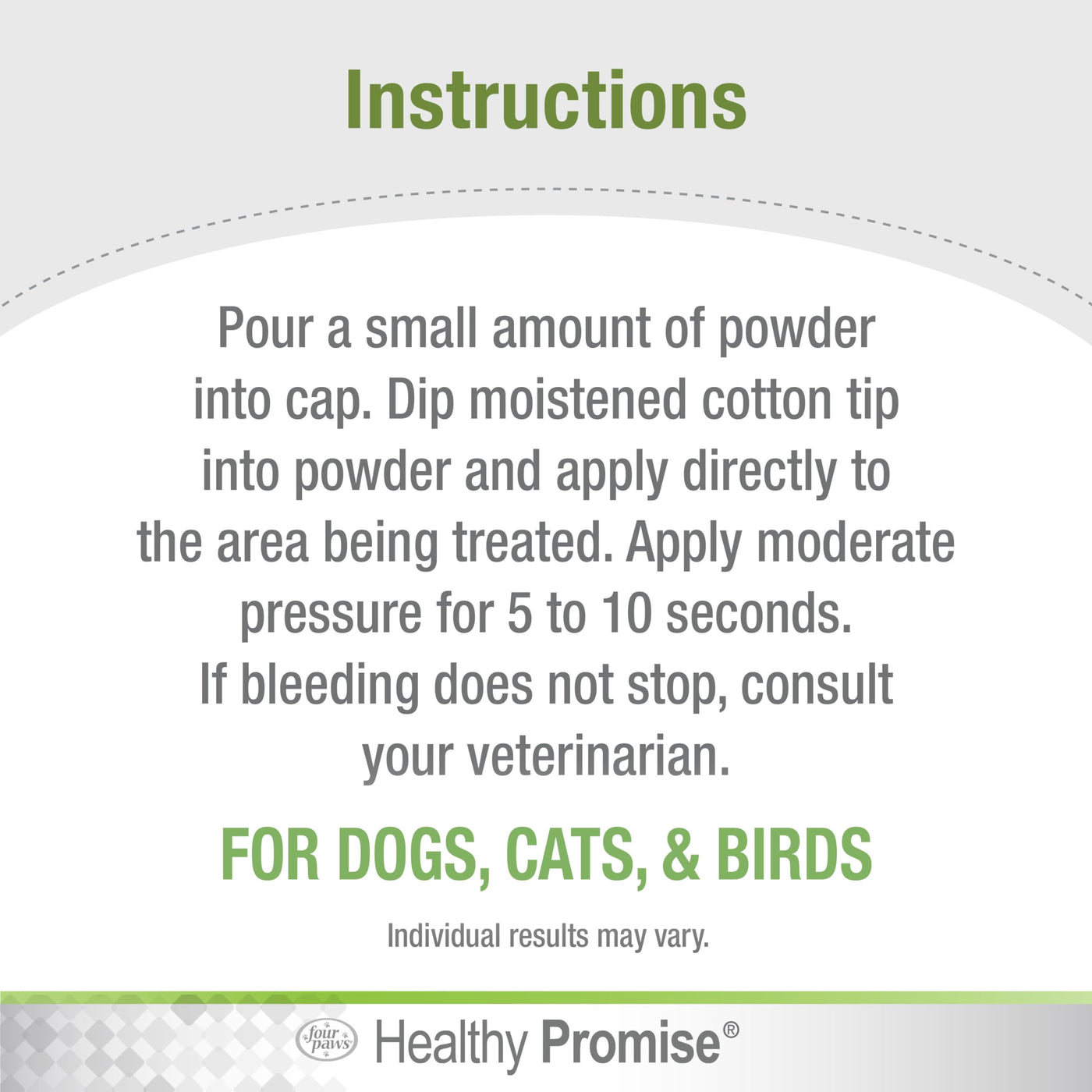 Instructions

Pour a small amount of powder into cap. Dip moistened cotton tip into powder and apply directly to the area being treated. Apply moderate pressure for 5 to 10 seconds. If bleeding does not stop, consult your veterinarian.

FOR DOGS, CATS, & BIRDS

Individual results may vary.

four paws Healthy Promise®